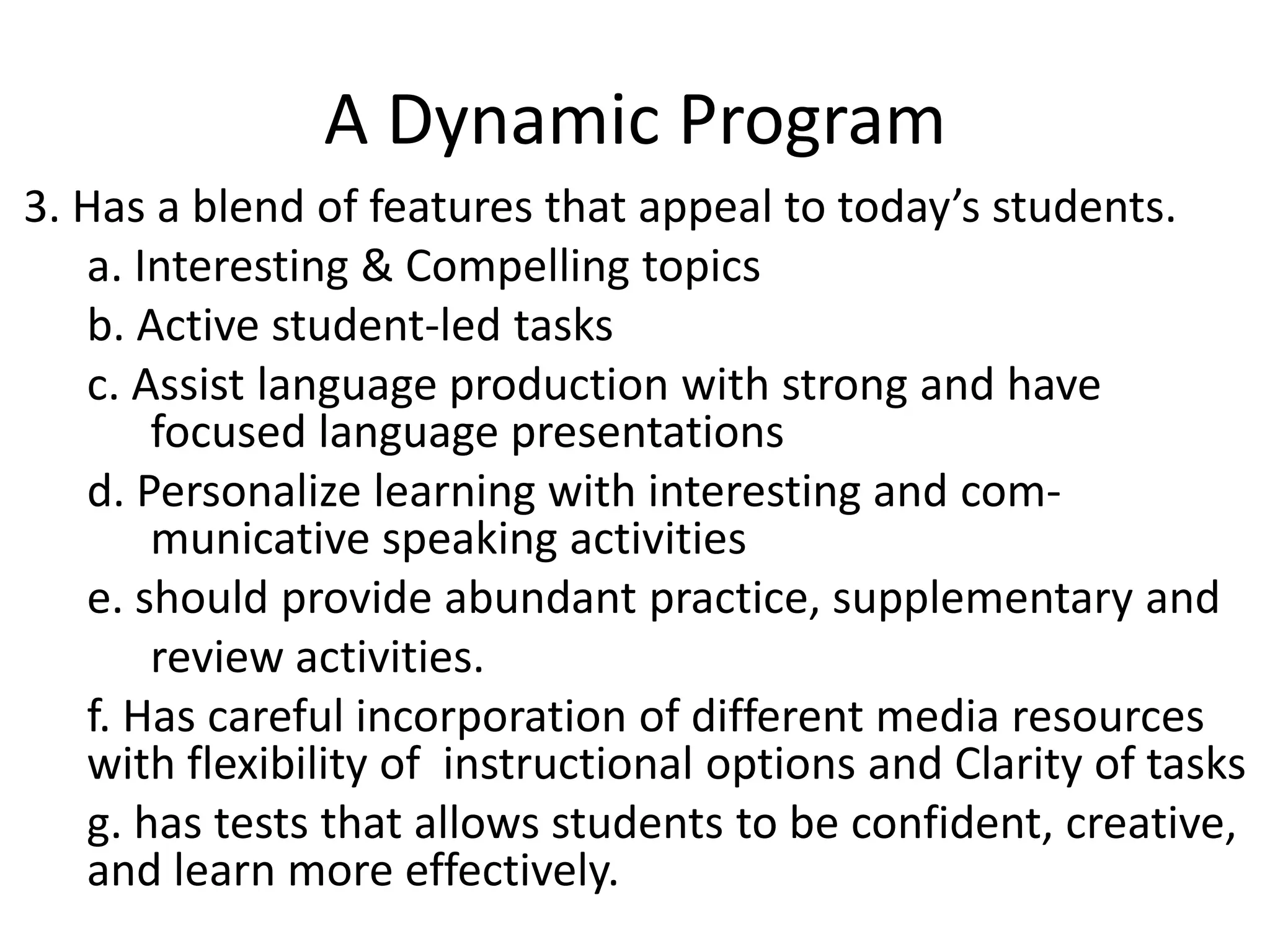 A Dynamic Program

3. Has a blend of features that appeal to today’s students.

a. Interesting & Compelling topics

b. Active student-led tasks

c. Assist language production with strong and have focused language presentations

d. Personalize learning with interesting and communicative speaking activities

e. should provide abundant practice, supplementary and review activities.

f. Has careful incorporation of different media resources with flexibility of instructional options and Clarity of tasks

g. has tests that allows students to be confident, creative, and learn more effectively.